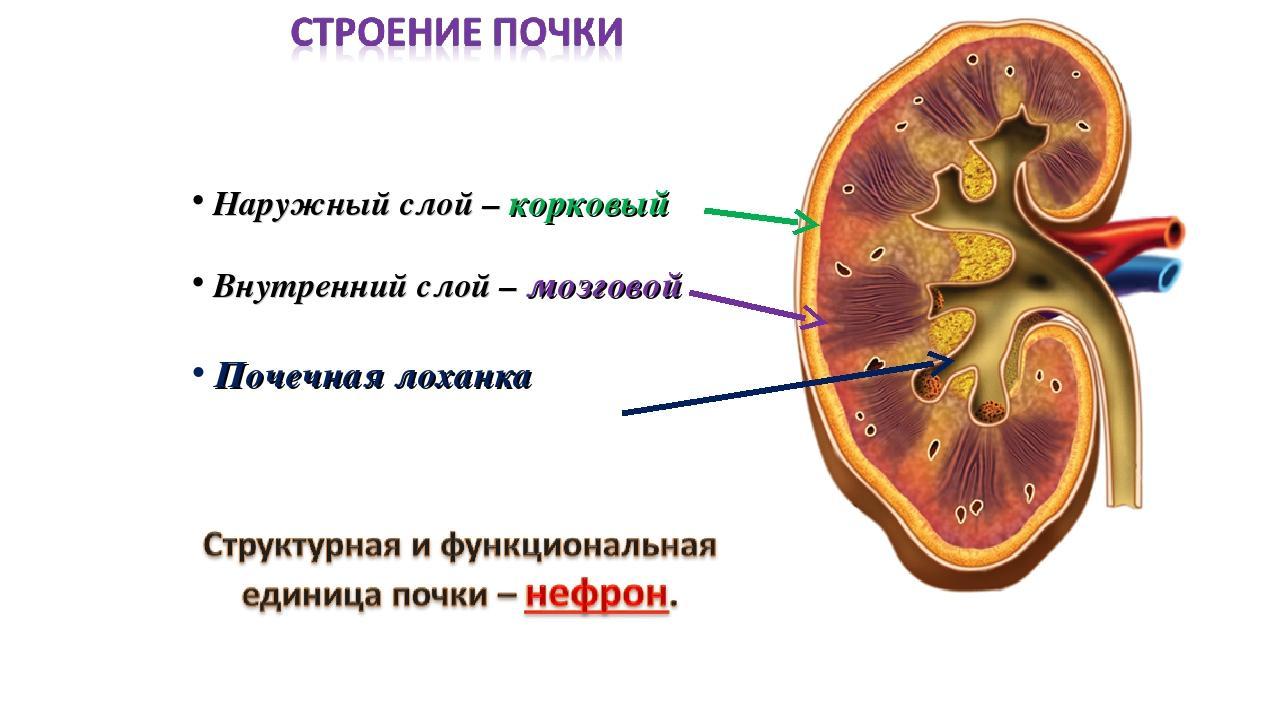 СТРОЕНИЕ ПОЧКИ

• Наружный слой – корковый

• Внутренний слой – мозговой

• Почечная лоханка

Структурная и функциональная единица почки – нефрон.